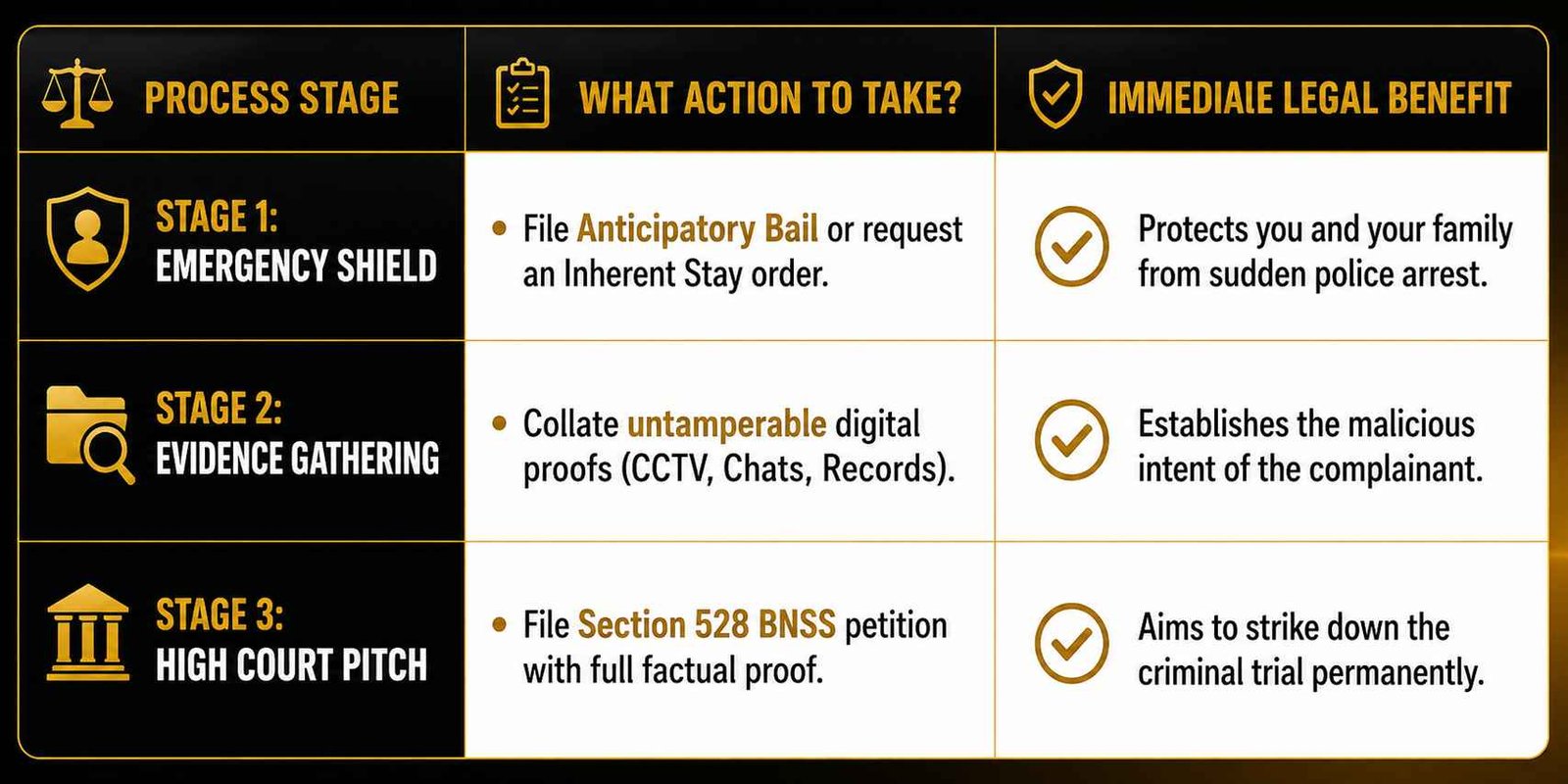 | PROCESS STAGE | WHAT ACTION TO TAKE? | IMMEDIAIE LEGAL BENEFIT |
|---|---|---|
| STAGE 1: EMERGENCY SHIELD | • File Anticipatory Bail or request an Inherent Stay order. | Protects you and your family from sudden police arrest. |
| STAGE 2: EVIDENCE GATHERING | • Collate untamperable digital proofs (CCTV, Chats, Records). | Establishes the malicious intent of the complainant. |
| STAGE 3: HIGH COURT PITCH | • File Section 528 BNSS petition with full factual proof. | Aims to strike down the criminal trial permanently. |